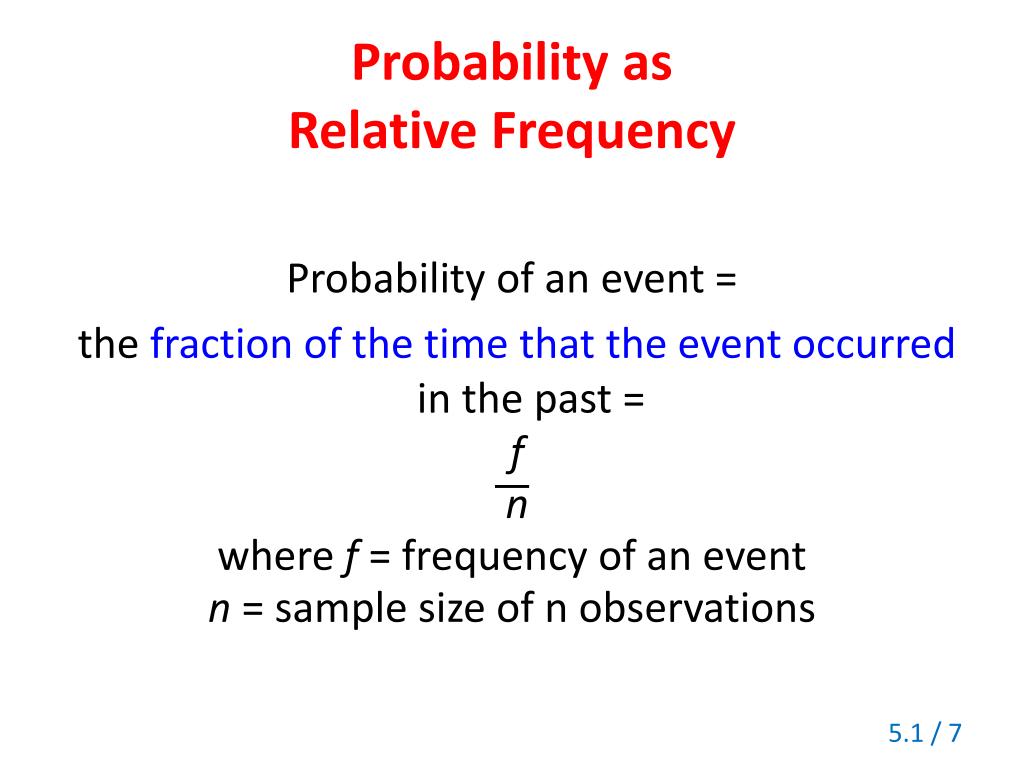 Probability as
Relative Frequency

Probability of an event =

the fraction of the time that the event occurred in the past =

$\frac{f}{n}$

where $f$ = frequency of an event
$n$ = sample size of n observations

5.1 / 7